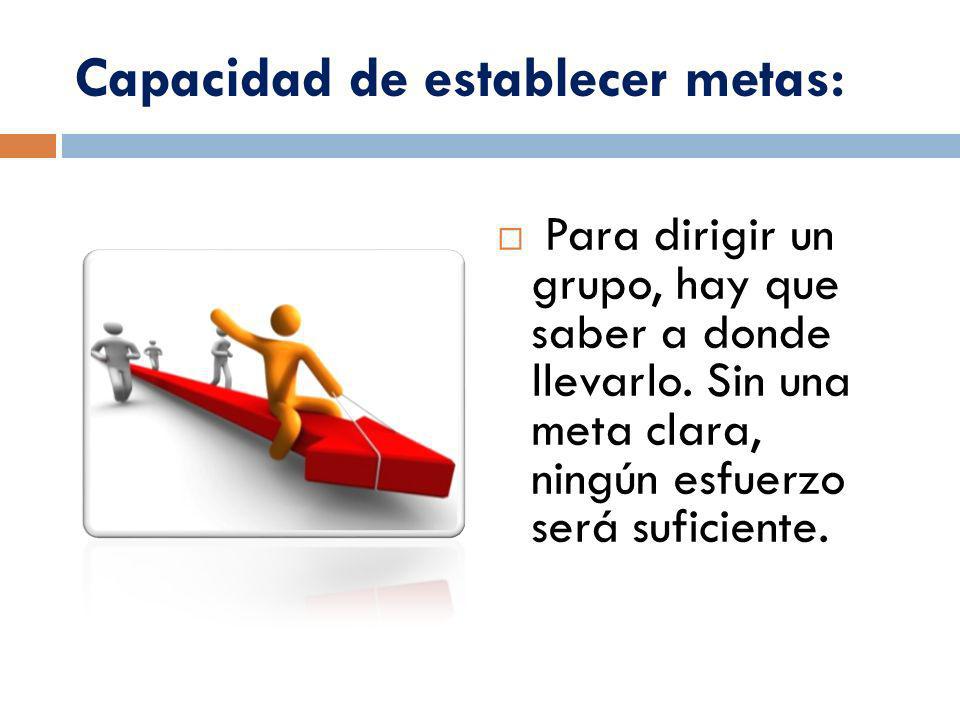 Capacidad de establecer metas:

□ Para dirigir un grupo, hay que saber a donde llevarlo. Sin una meta clara, ningún esfuerzo será suficiente.